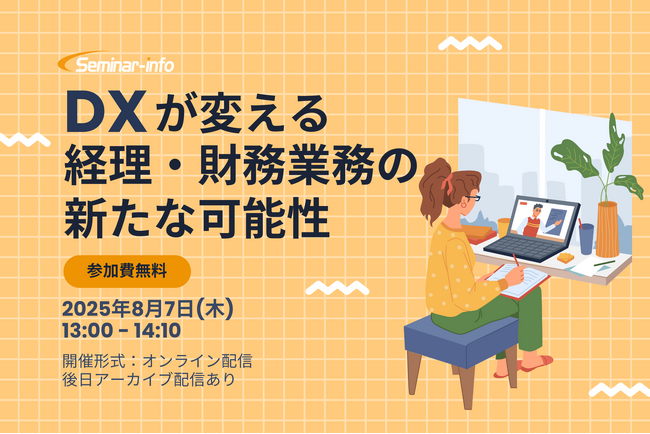 Seminar-info

DXが変える
経理・財務業務の
新たな可能性

参加費無料

2025年8月7日(木)
13:00 - 14:10

開催形式：オンライン配信
後日アーカイブ配信あり